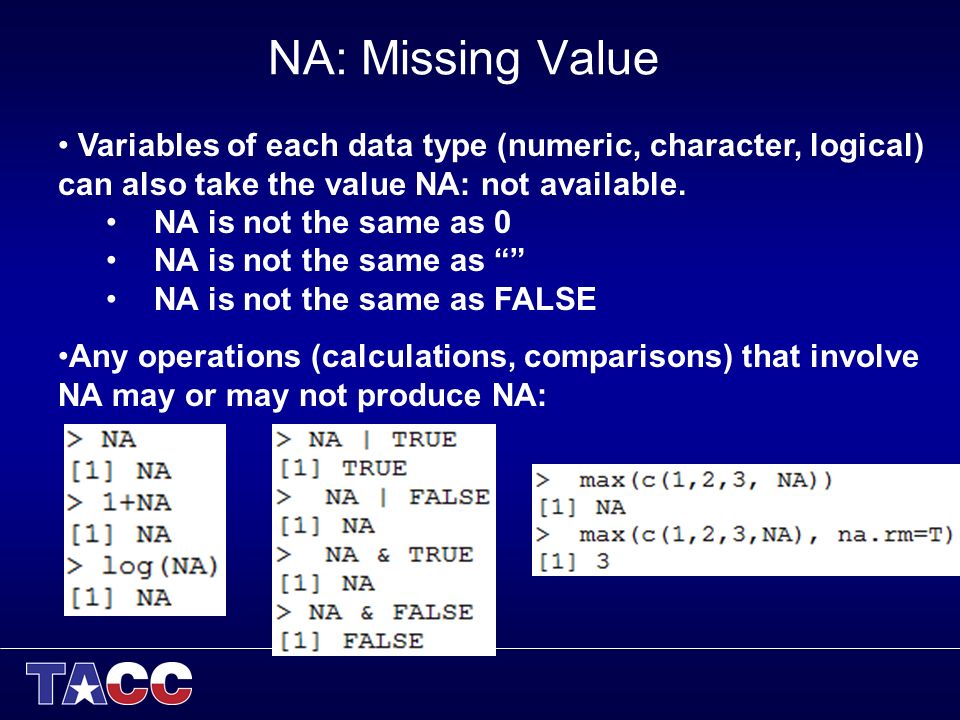 NA: Missing Value

• Variables of each data type (numeric, character, logical) can also take the value NA: not available.

• NA is not the same as 0
• NA is not the same as “”
• NA is not the same as FALSE

•Any operations (calculations, comparisons) that involve NA may or may not produce NA:

> NA
[1] NA
> 1+NA
[1] NA
> log(NA)
[1] NA

> NA | TRUE
[1] TRUE
> NA | FALSE
[1] NA
> NA & TRUE
[1] NA
> NA & FALSE
[1] FALSE

> max(c(1,2,3, NA))
[1] NA
> max(c(1,2,3,NA), na.rm=T)
[1] 3

TACC